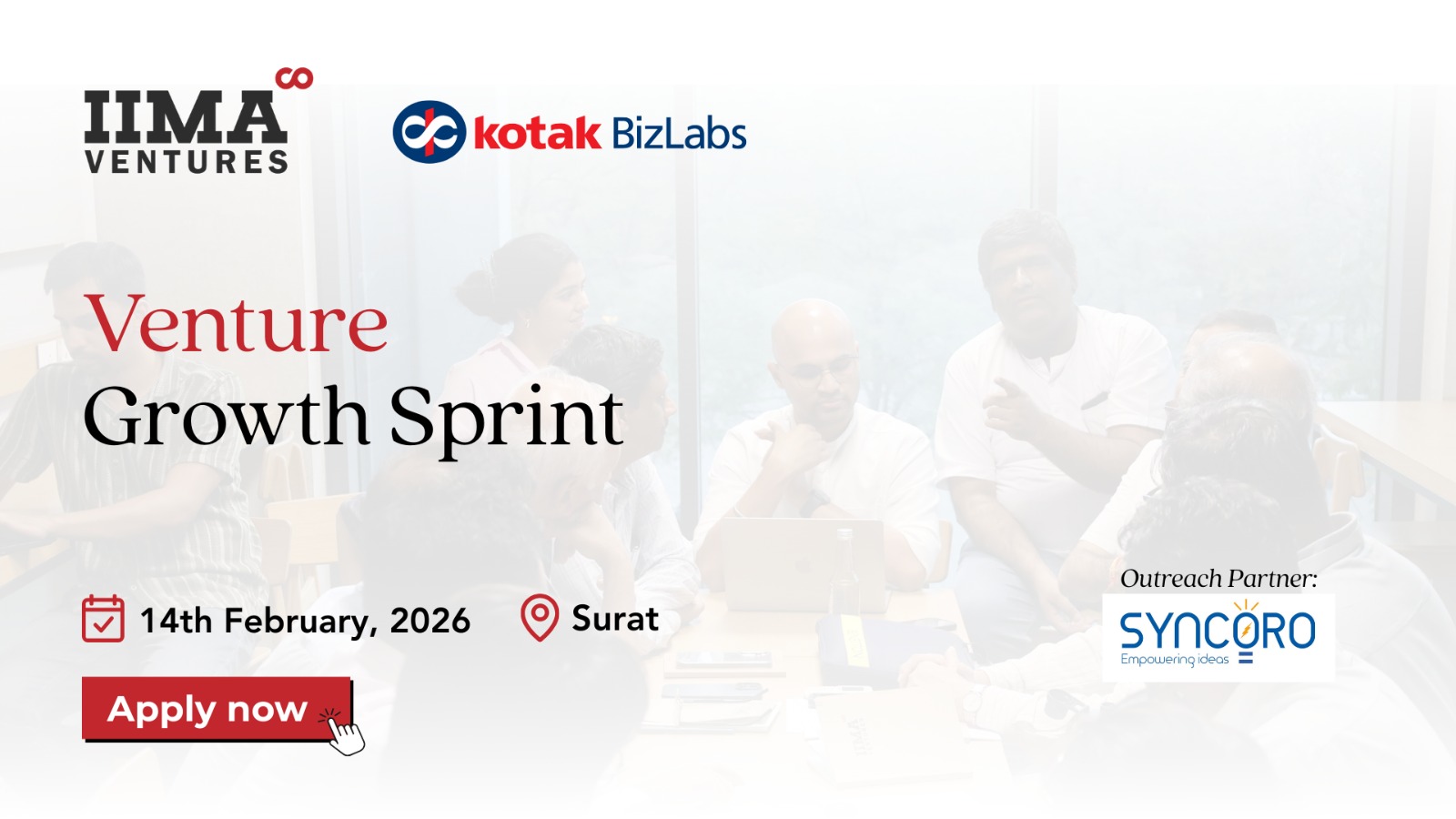 IIMA VENTURES

kotak BizLabs

Venture Growth Sprint

14th February, 2026

Surat

Apply now

Outreach Partner:

SYNCORO
Empowering ideas